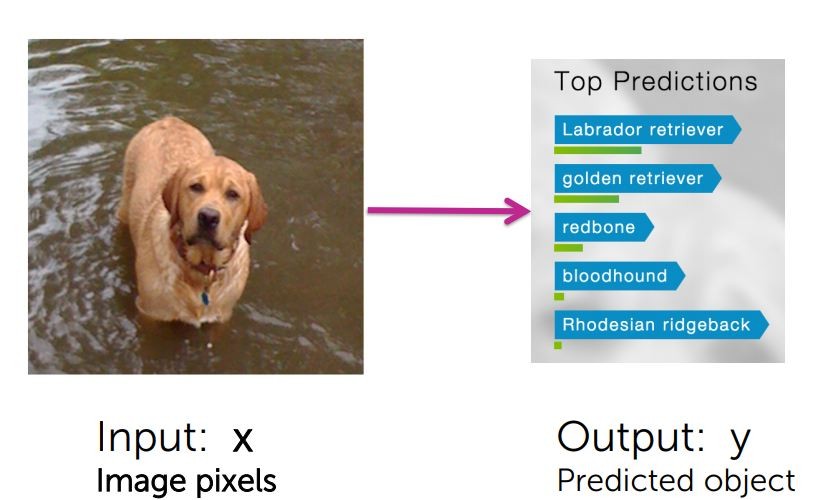 Top Predictions

Labrador retriever

golden retriever

redbone

bloodhound

Rhodesian ridgeback

Input: x
Image pixels

Output: y
Predicted object